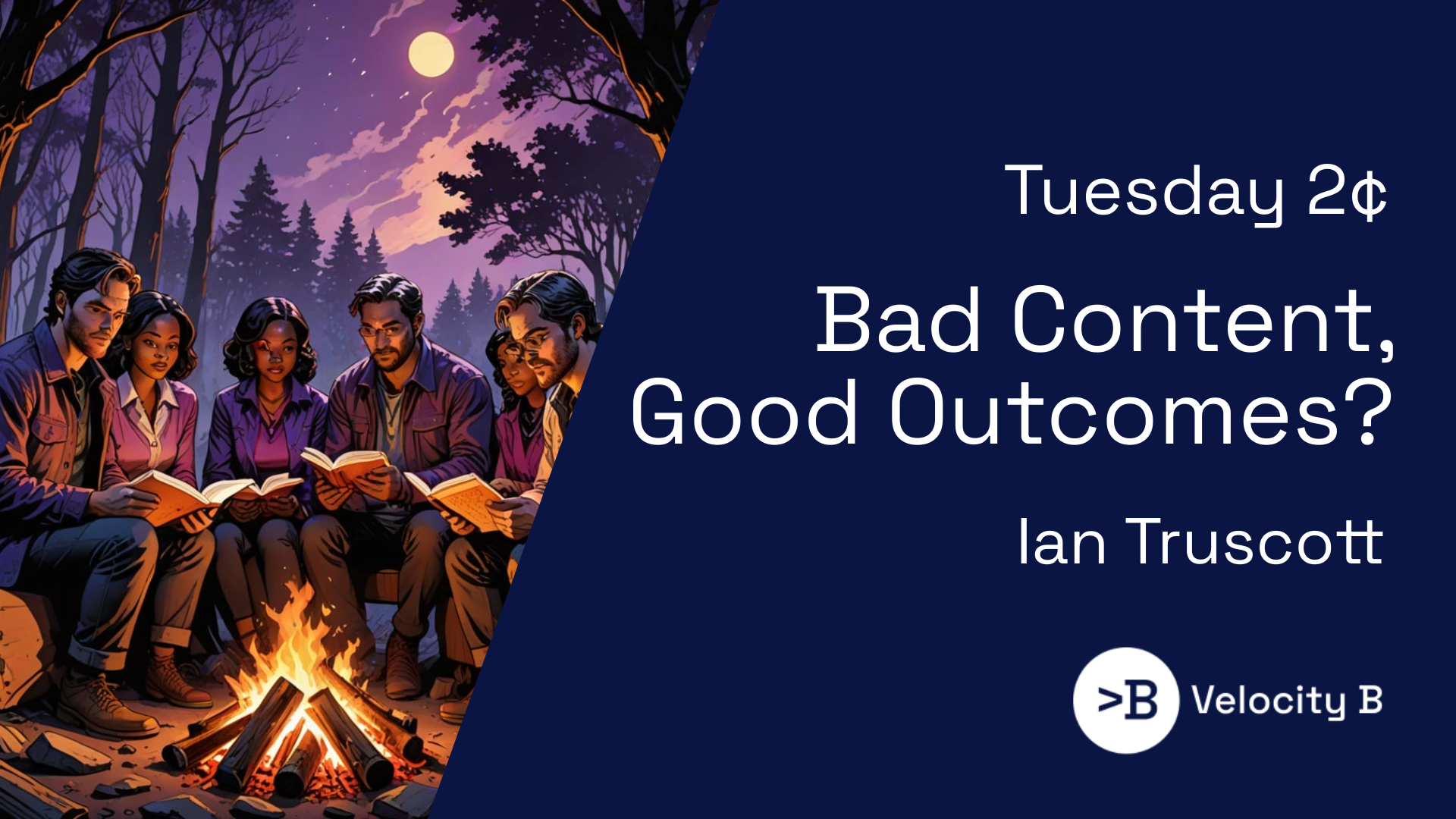 Tuesday 2¢

Bad Content, Good Outcomes?

Ian Truscott

>B Velocity B